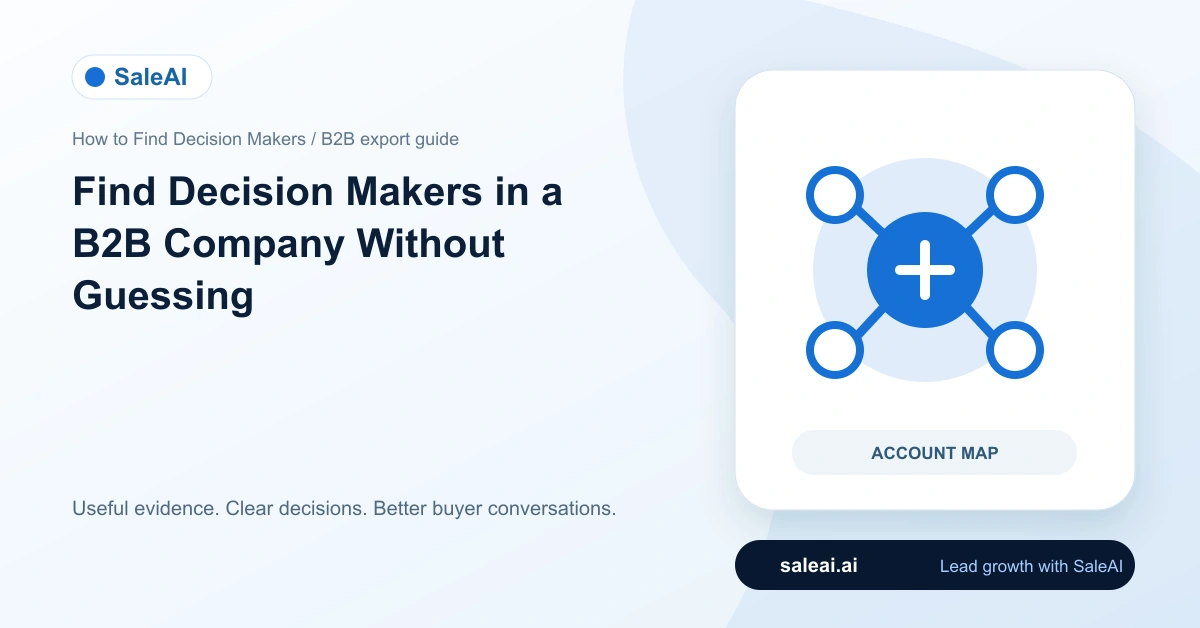 SaleAI

How to Find Decision Makers / B2B export guide

Find Decision Makers in a B2B Company Without Guessing

Useful evidence. Clear decisions. Better buyer conversations.

ACCOUNT MAP

saleai.ai

Lead growth with SaleAI